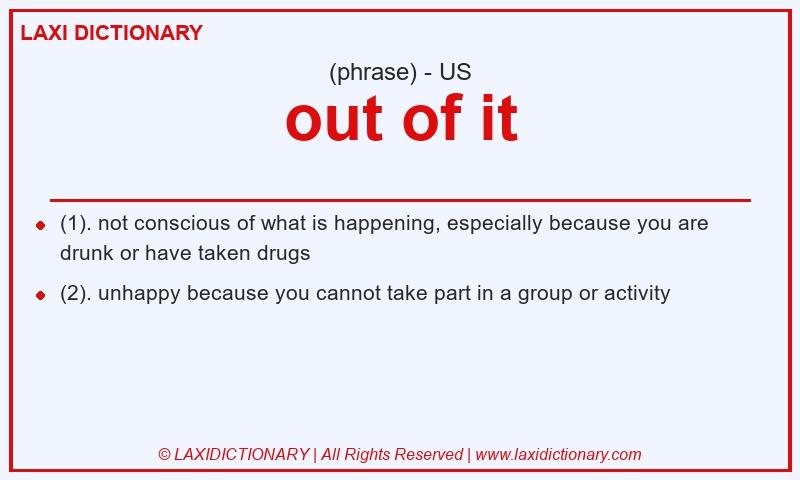 LAXI DICTIONARY

(phrase) - US

out of it

- (1). not conscious of what is happening, especially because you are drunk or have taken drugs
- (2). unhappy because you cannot take part in a group or activity

© LAXIDICTIONARY | All Rights Reserved | www.laxidictionary.com